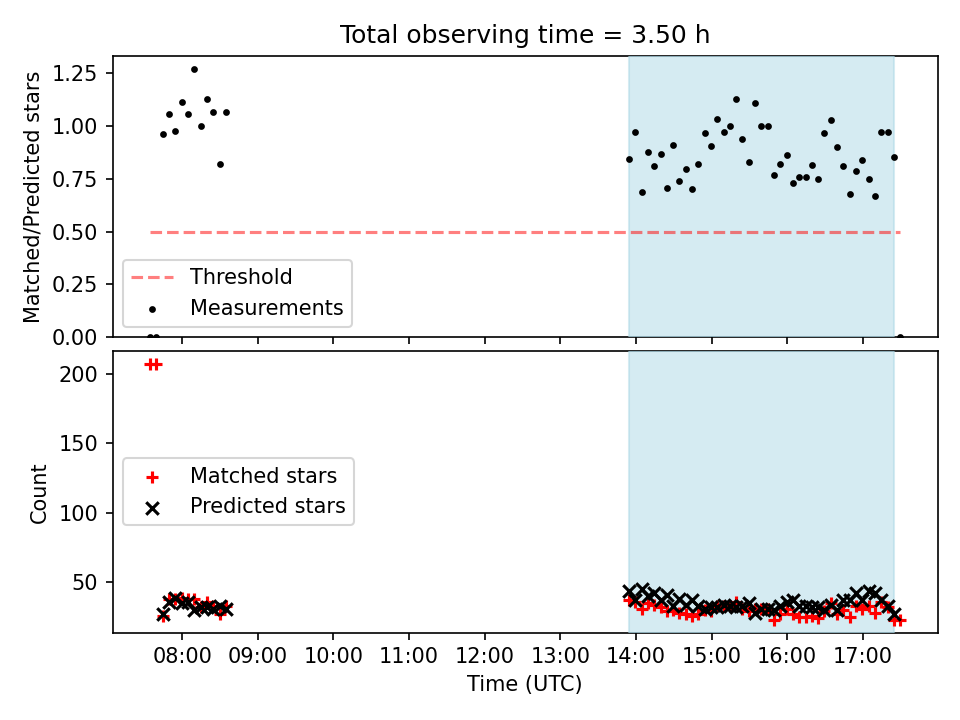 Total observing time = 3.50 h

Matched/Predicted stars

1.25
1.00
0.75
0.50
0.25
0.00

Threshold
Measurements

Count

200
150
100
50

Matched stars
Predicted stars

08:00
09:00
10:00
11:00
12:00
13:00
14:00
15:00
16:00
17:00

Time (UTC)